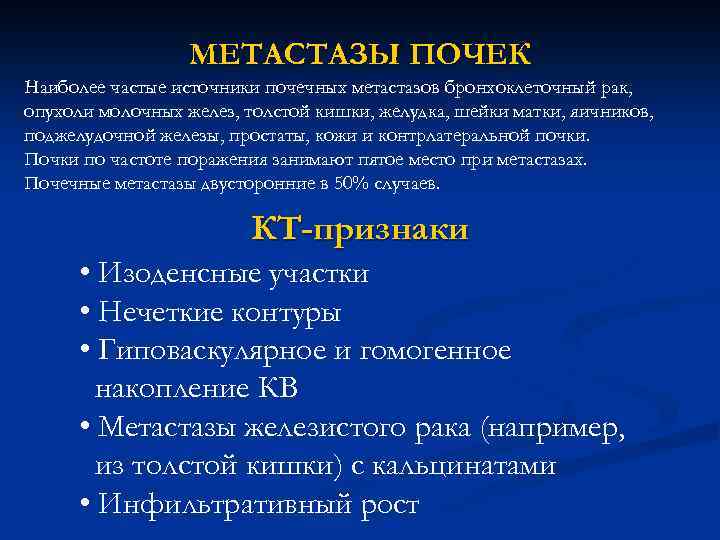 МЕТАСТАЗЫ ПОЧЕК

Наиболее частые источники почечных метастазов бронхоклеточный рак, опухоли молочных желез, толстой кишки, желудка, шейки матки, яичников, поджелудочной железы, простаты, кожи и контрлатеральной почки.
Почки по частоте поражения занимают пятое место при метастазах.
Почечные метастазы двусторонние в 50% случаев.

КТ-признаки

• Изоденсные участки
• Нечеткие контуры
• Гиповаскулярное и гомогенное накопление КВ
• Метастазы железистого рака (например, из толстой кишки) с кальцинатами
• Инфильтративный рост